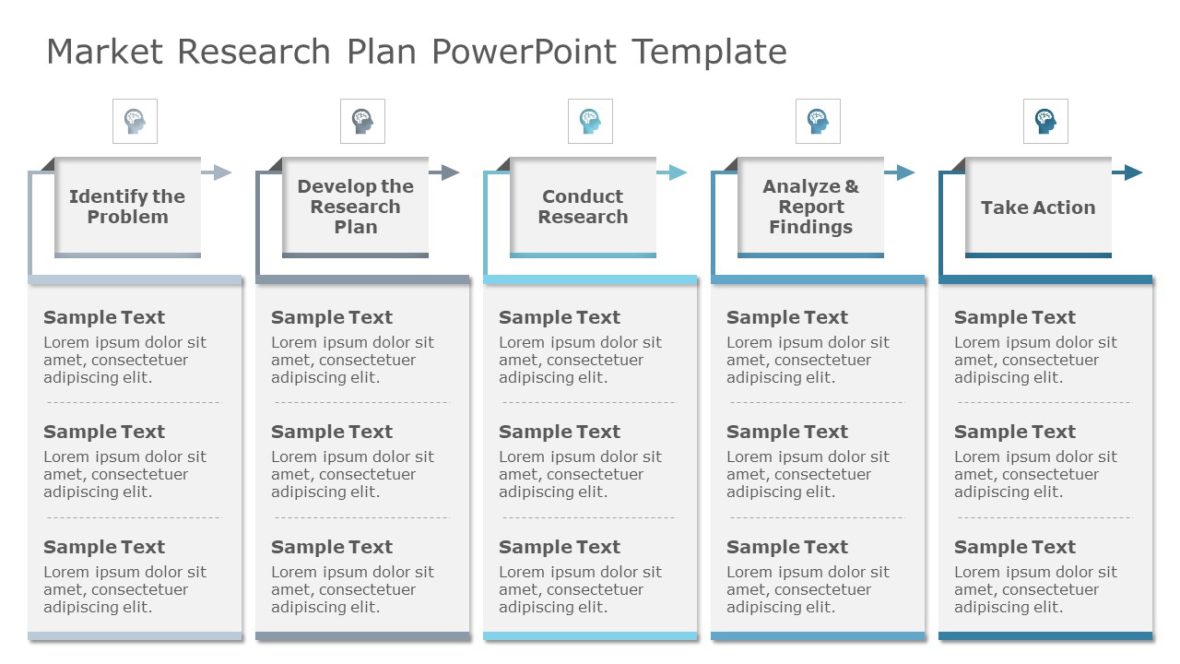 Market Research Plan PowerPoint Template

Identify the Problem

Sample Text
Lorem ipsum dolor sit amet, consectetuer adipiscing elit.

Sample Text
Lorem ipsum dolor sit amet, consectetuer adipiscing elit.

Sample Text
Lorem ipsum dolor sit amet, consectetuer adipiscing elit.

Develop the Research Plan

Sample Text
Lorem ipsum dolor sit amet, consectetuer adipiscing elit.

Sample Text
Lorem ipsum dolor sit amet, consectetuer adipiscing elit.

Sample Text
Lorem ipsum dolor sit amet, consectetuer adipiscing elit.

Conduct Research

Sample Text
Lorem ipsum dolor sit amet, consectetuer adipiscing elit.

Sample Text
Lorem ipsum dolor sit amet, consectetuer adipiscing elit.

Sample Text
Lorem ipsum dolor sit amet, consectetuer adipiscing elit.

Analyze & Report Findings

Sample Text
Lorem ipsum dolor sit amet, consectetuer adipiscing elit.

Sample Text
Lorem ipsum dolor sit amet, consectetuer adipiscing elit.

Sample Text
Lorem ipsum dolor sit amet, consectetuer adipiscing elit.

Take Action

Sample Text
Lorem ipsum dolor sit amet, consectetuer adipiscing elit.

Sample Text
Lorem ipsum dolor sit amet, consectetuer adipiscing elit.

Sample Text
Lorem ipsum dolor sit amet, consectetuer adipiscing elit.